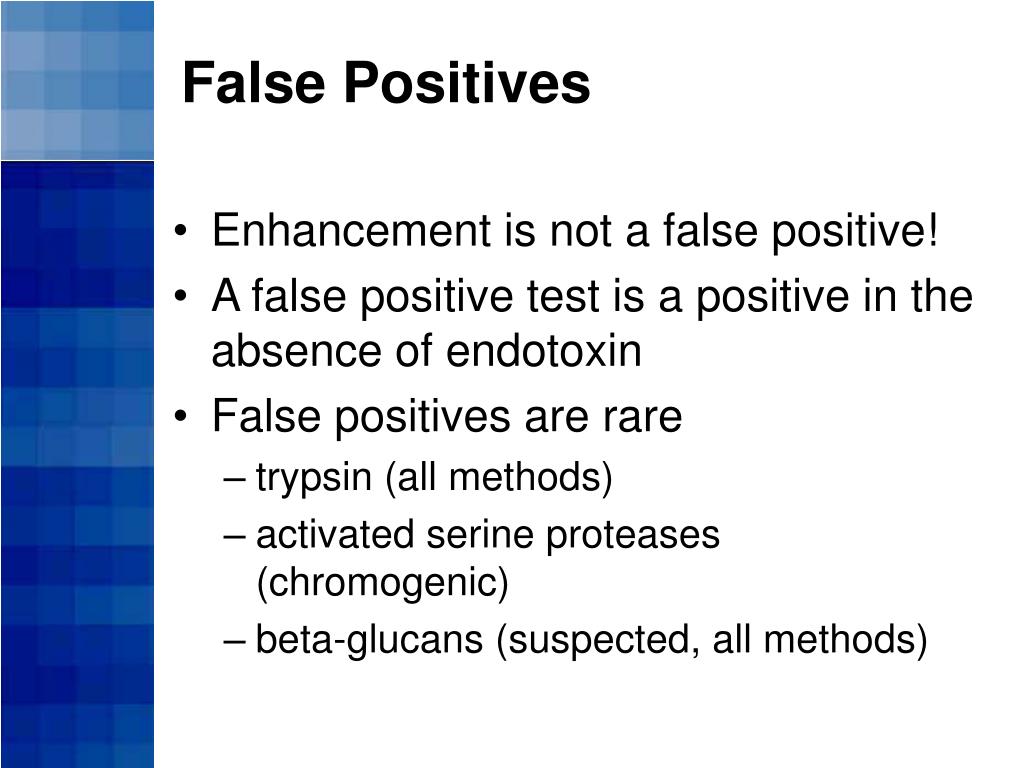 False Positives

• Enhancement is not a false positive!
• A false positive test is a positive in the absence of endotoxin
• False positives are rare
 – trypsin (all methods)
 – activated serine proteases (chromogenic)
 – beta-glucans (suspected, all methods)